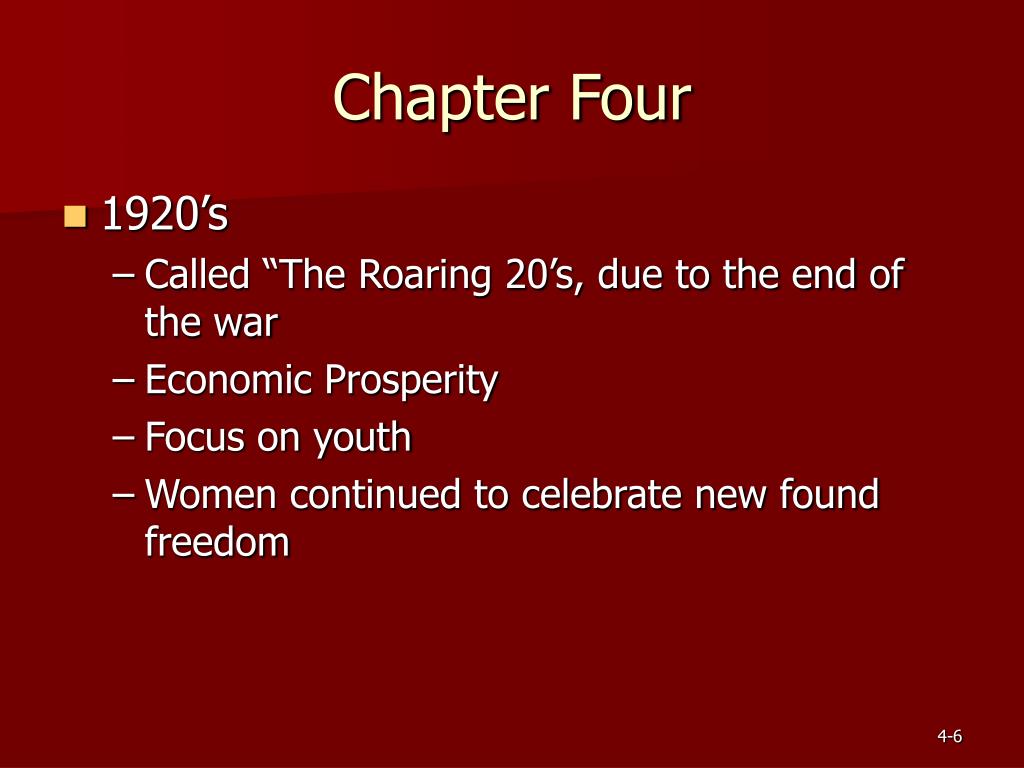 Chapter Four

1920’s
– Called “The Roaring 20’s, due to the end of the war
– Economic Prosperity
– Focus on youth
– Women continued to celebrate new found freedom

4-6